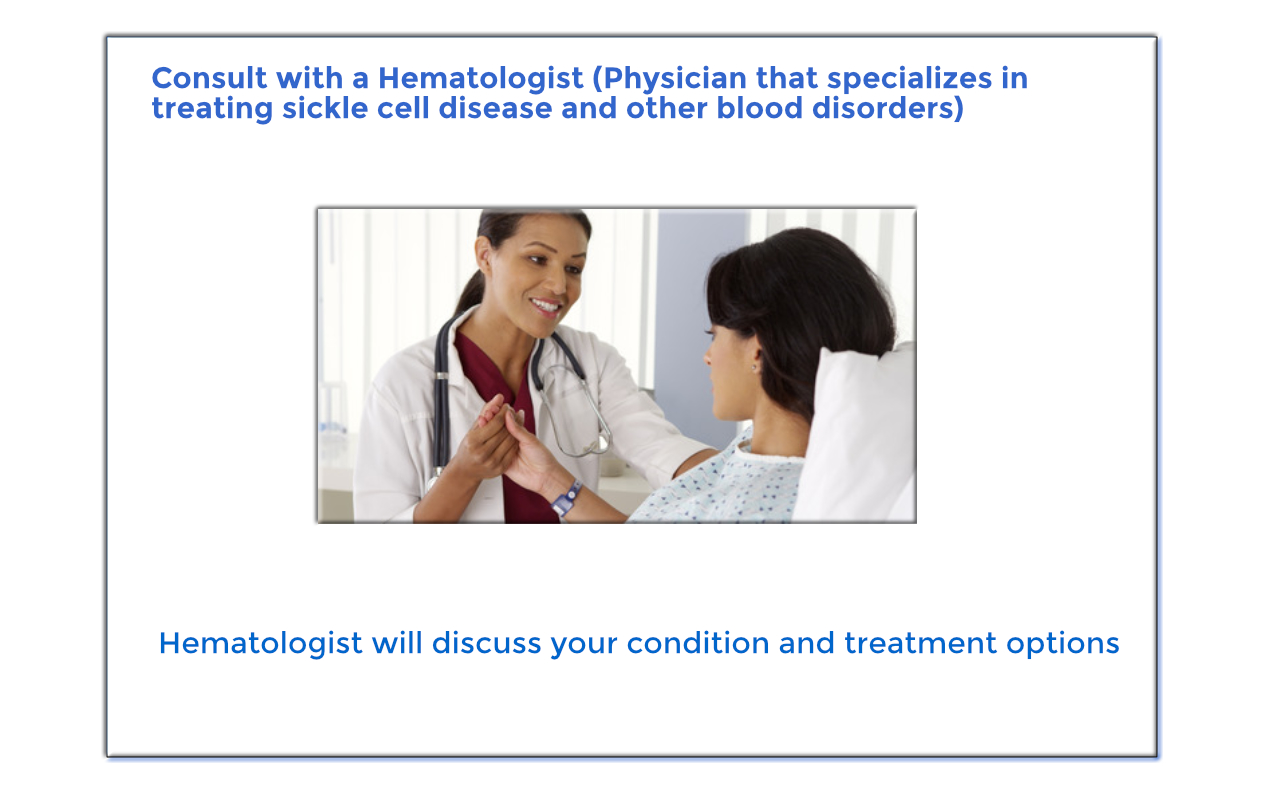 Consult with a Hematologist (Physician that specializes in treating sickle cell disease and other blood disorders)

Hematologist will discuss your condition and treatment options